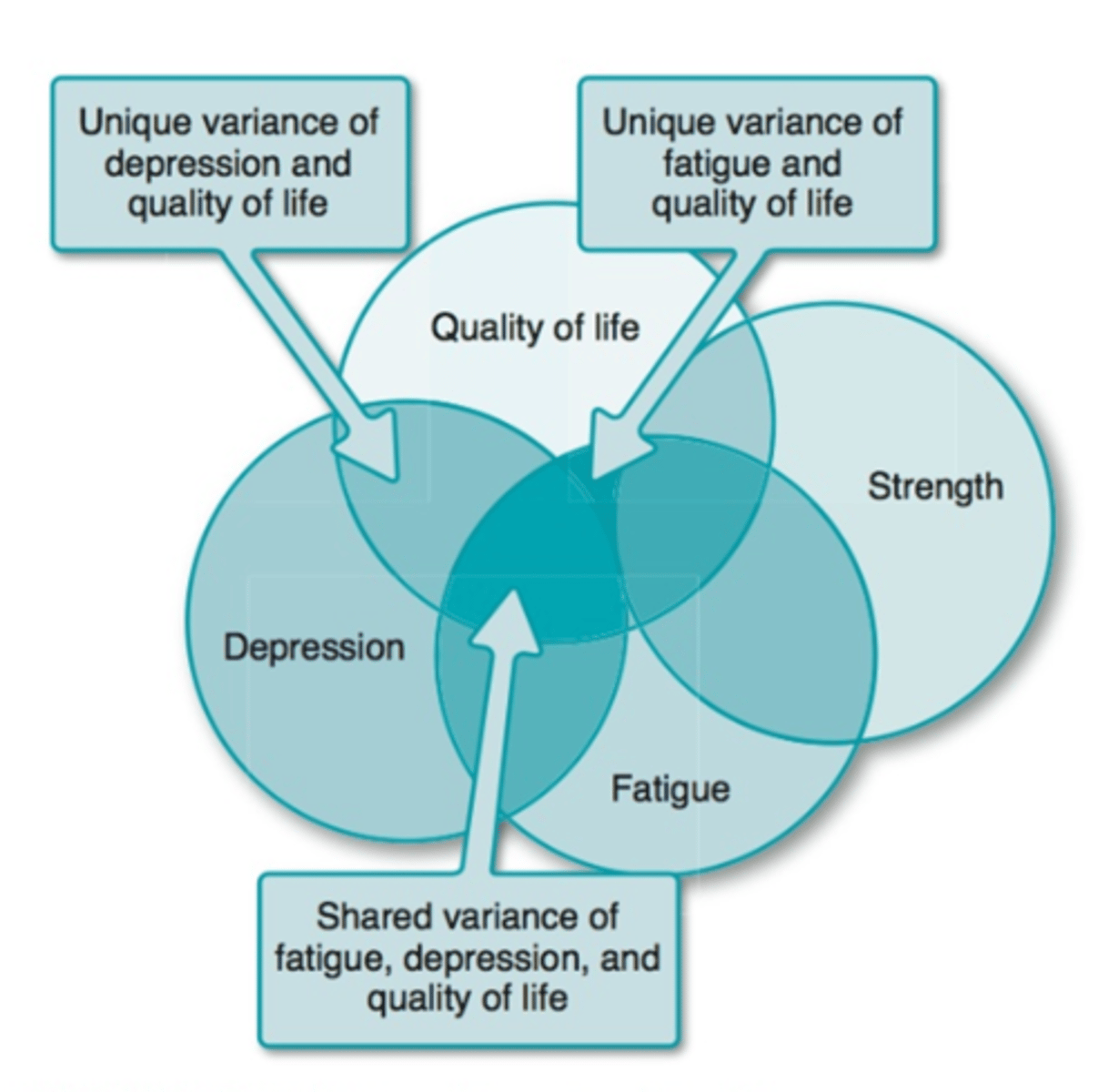 Unique variance of depression and quality of life

Unique variance of fatigue and quality of life

Quality of life

Strength

Depression

Fatigue

Shared variance of fatigue, depression, and quality of life